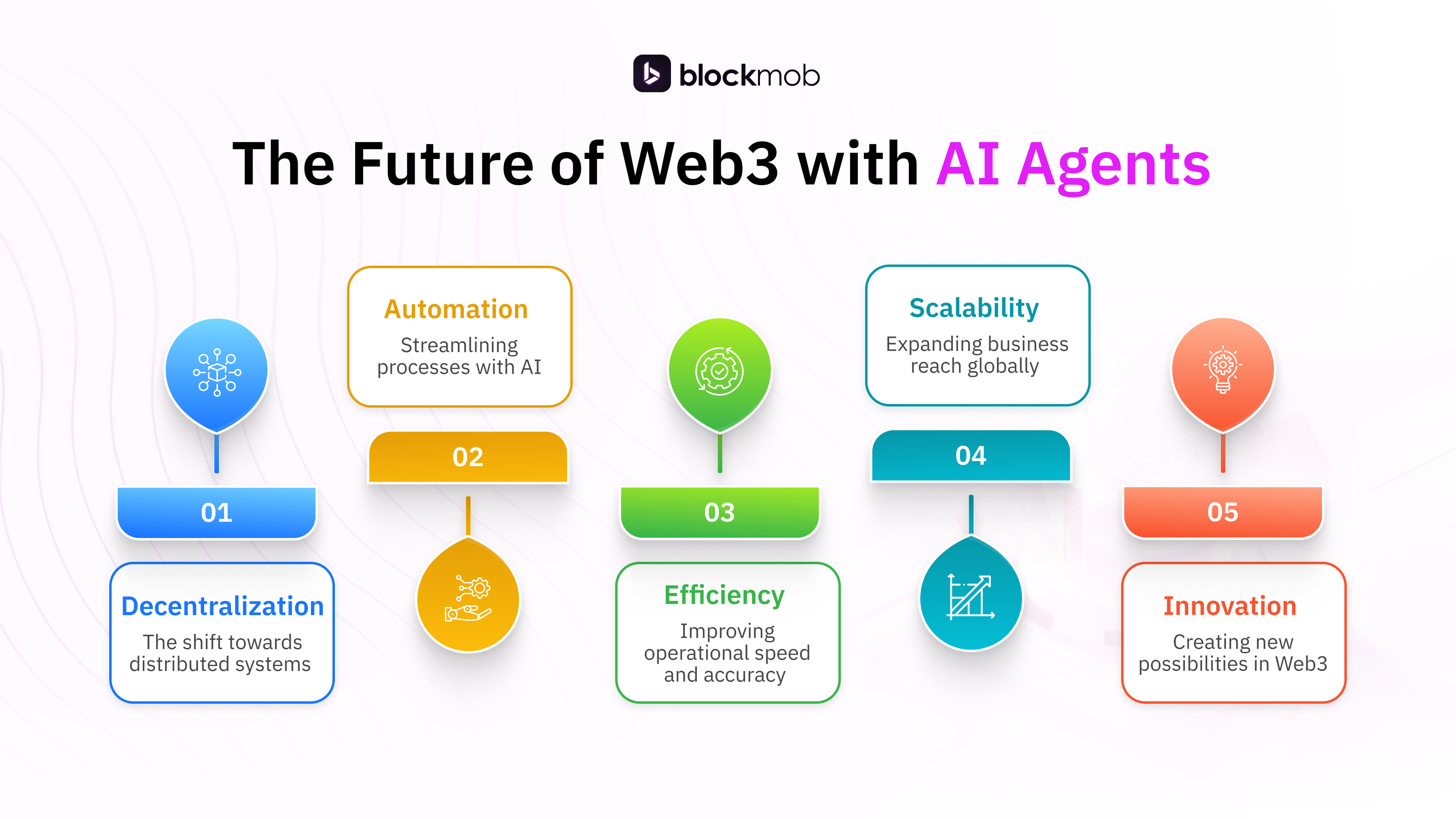 blockmob

The Future of Web3 with AI Agents

01

Decentralization
The shift towards distributed systems

Automation
Streamlining processes with AI

02

03

Efficiency
Improving operational speed and accuracy

Scalability
Expanding business reach globally

04

05

Innovation
Creating new possibilities in Web3